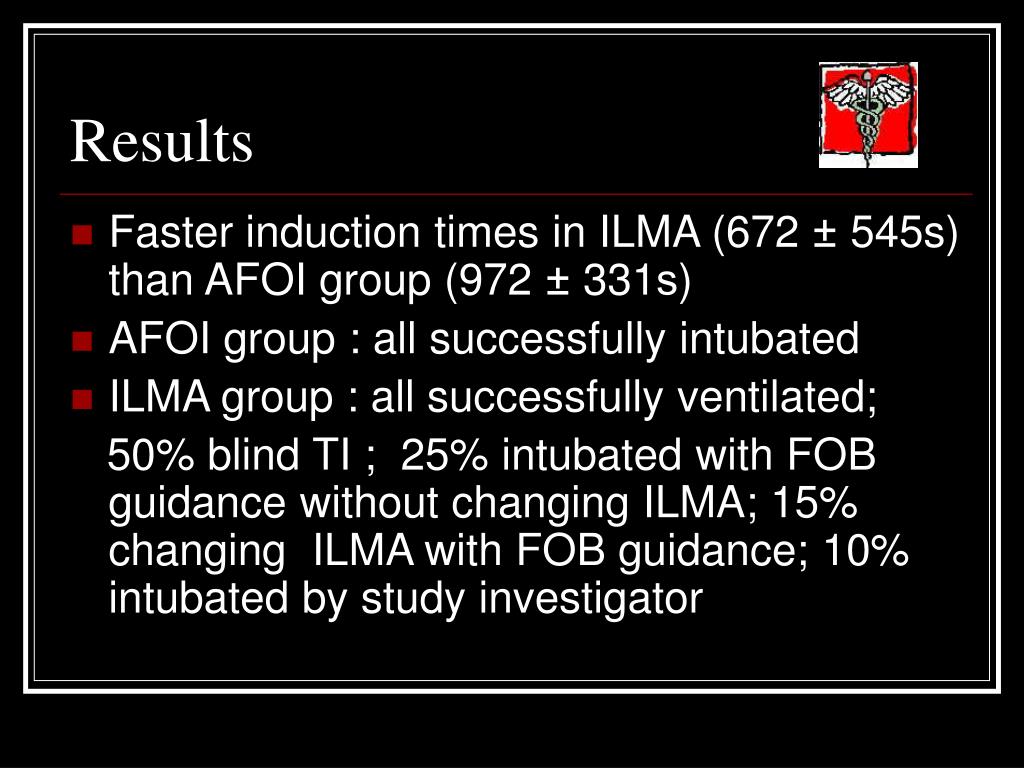 Results

Faster induction times in ILMA (672 ± 545s) than AFOI group (972 ± 331s)

AFOI group : all successfully intubated

ILMA group : all successfully ventilated;

50% blind TI ; 25% intubated with FOB guidance without changing ILMA; 15% changing ILMA with FOB guidance; 10% intubated by study investigator